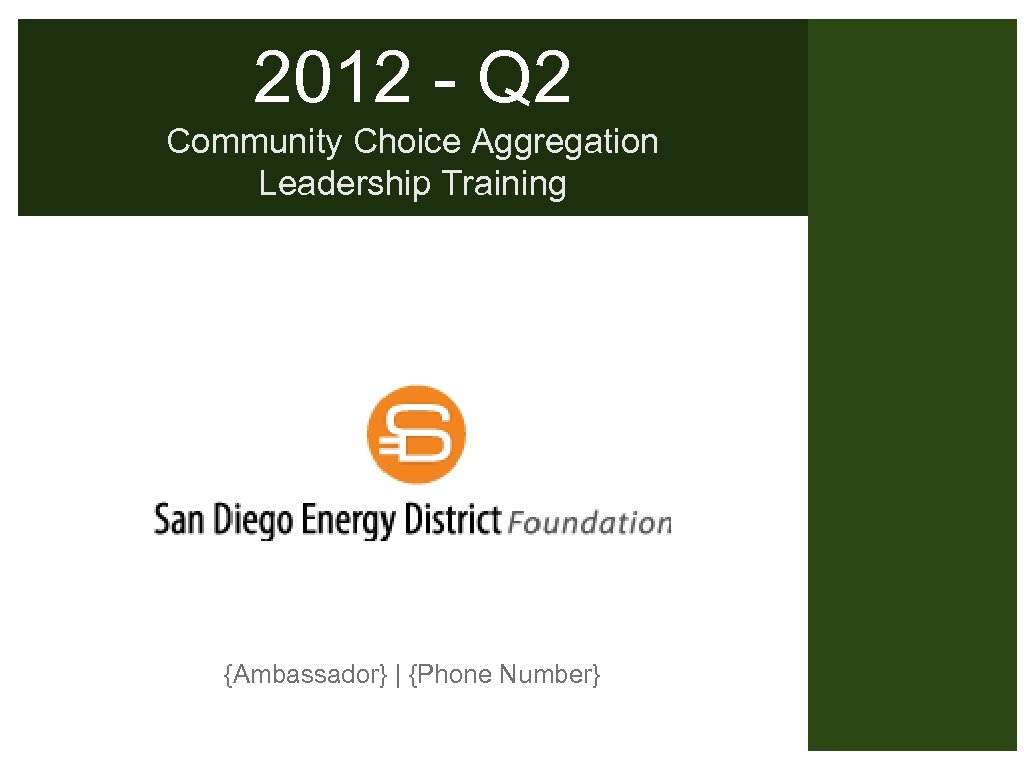 2012 - Q2

Community Choice Aggregation Leadership Training

San Diego Energy District Foundation

{Ambassador} | {Phone Number}